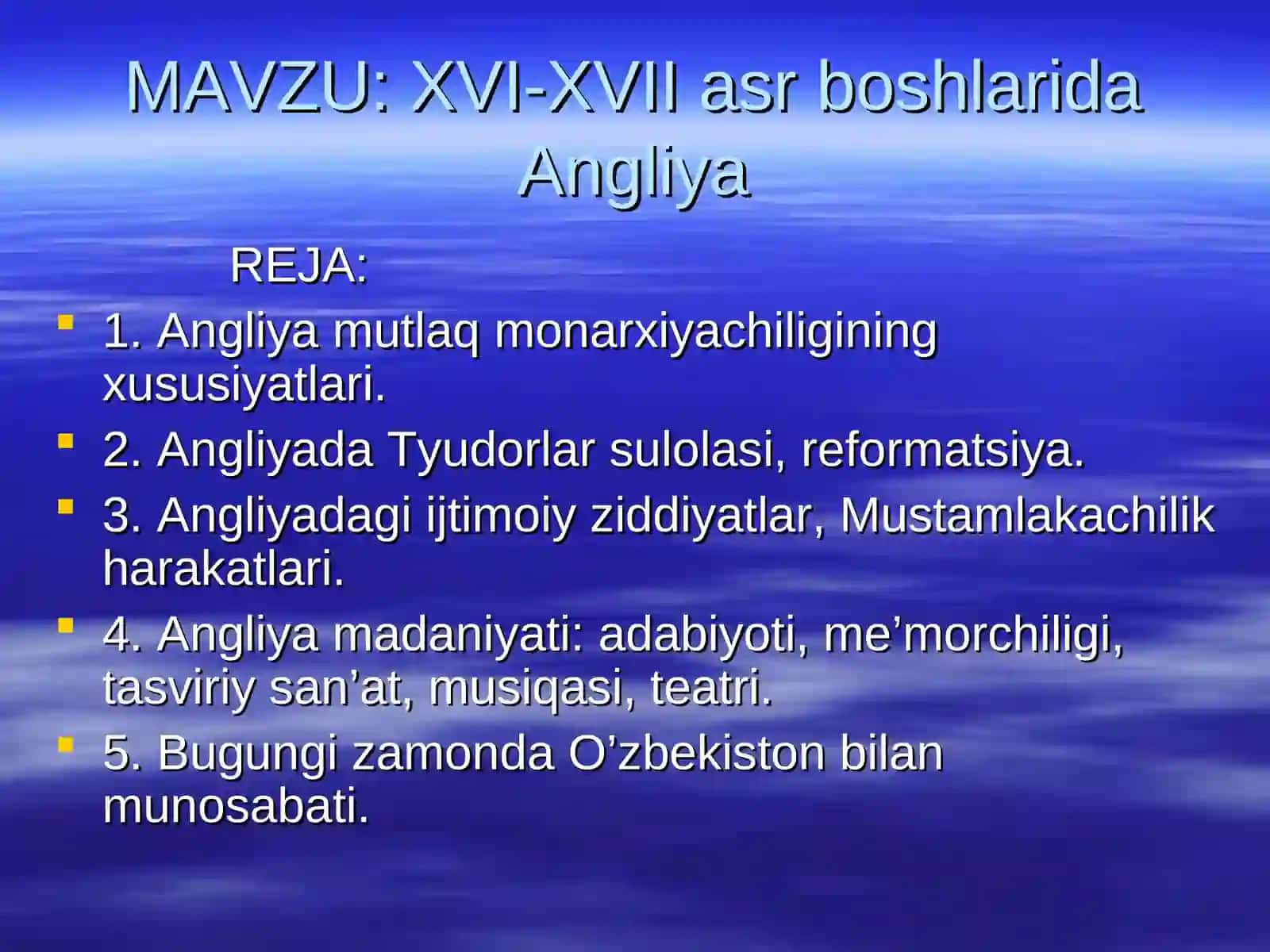 MAVZU: XVI-XVII asr boshlarida Angliya

REJA:

1. Angliya mutlaq monarxiyachiligining xususiyatlari.

2. Angliyada Tyudorlar sulolasi, reformatsiya.

3. Angliyadagi ijtimoiy ziddiyatlar, Mustamlakachilik harakatlari.

4. Angliya madaniyati: adabiyoti, me’morchiligi, tasviriy san’at, musiqasi, teatri.

5. Bugungi zamonda O’zbekiston bilan munosabati.